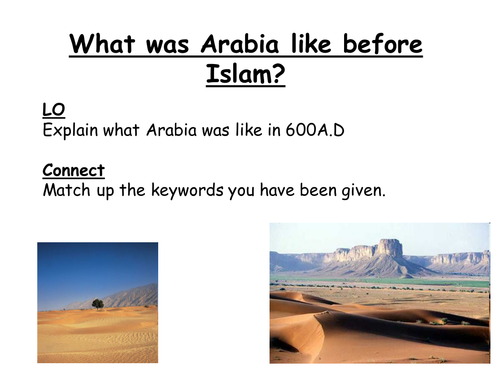 What was Arabia like before Islam?

LO
Explain what Arabia was like in 600A.D

Connect
Match up the keywords you have been given.